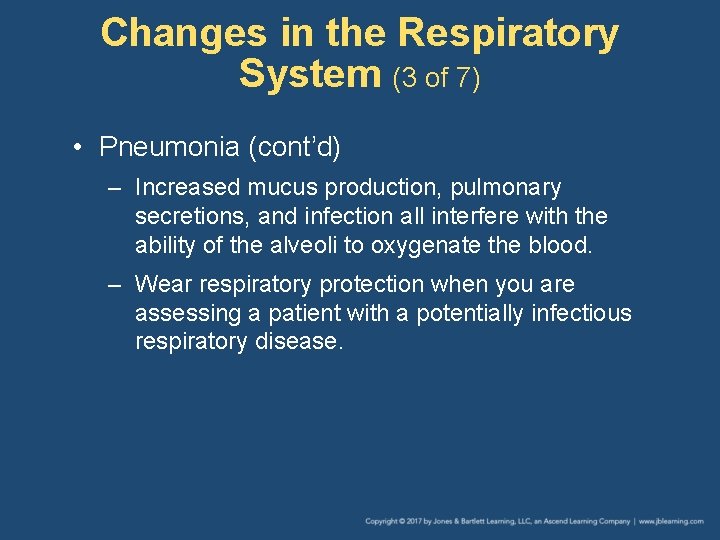 Changes in the Respiratory System (3 of 7)

• Pneumonia (cont'd)

– Increased mucus production, pulmonary secretions, and infection all interfere with the ability of the alveoli to oxygenate the blood.

– Wear respiratory protection when you are assessing a patient with a potentially infectious respiratory disease.

Copyright © 2017 by Jones & Bartlett Learning, LLC, an Ascend Learning Company | www.jblearning.com